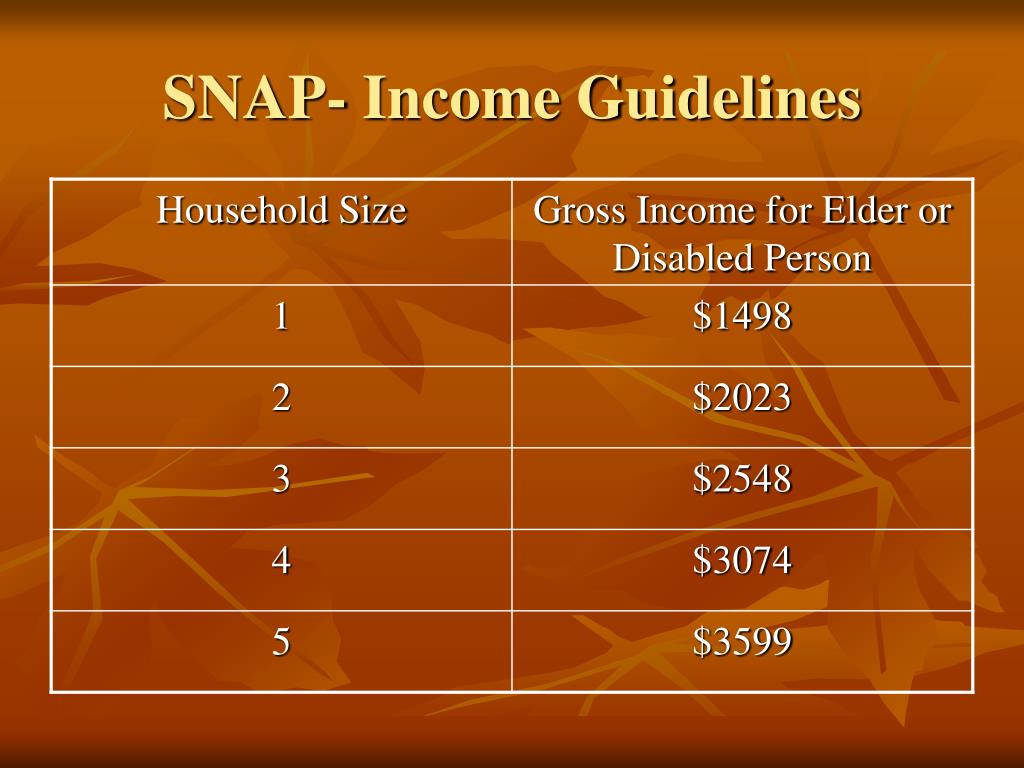 SNAP- Income Guidelines

| Household Size | Gross Income for Elder or Disabled Person |
|---|---|
| 1 | \$1498 |
| 2 | \$2023 |
| 3 | \$2548 |
| 4 | \$3074 |
| 5 | \$3599 |